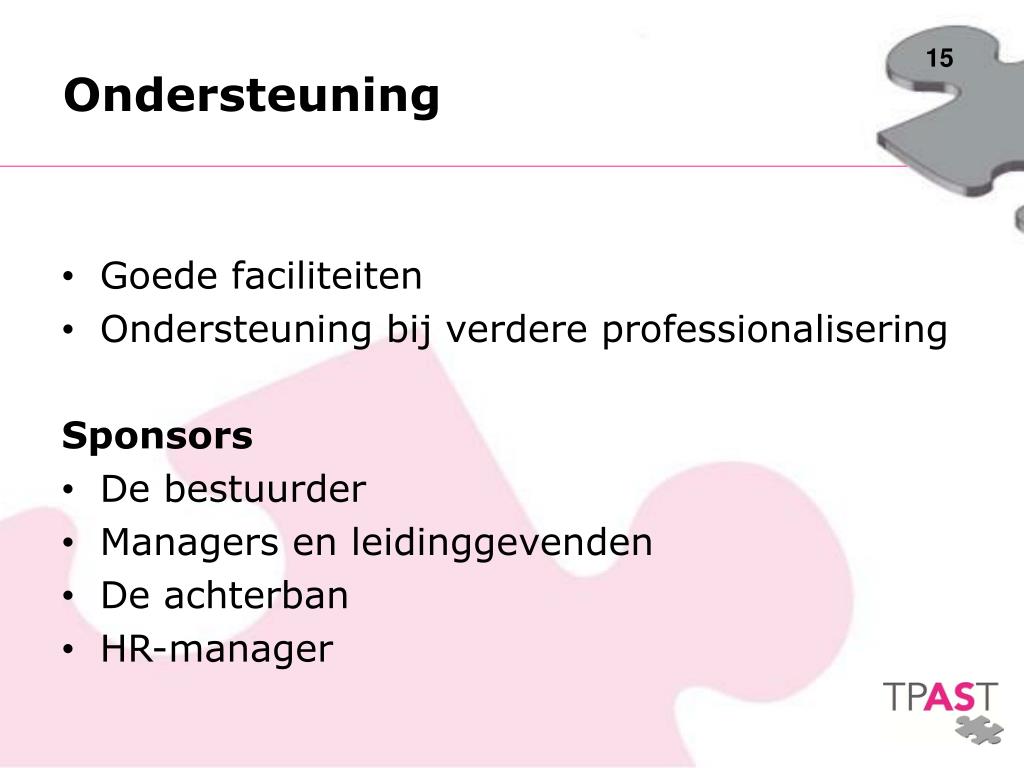 15

Ondersteuning

• Goede faciliteiten
• Ondersteuning bij verdere professionalisering

Sponsors
• De bestuurder
• Managers en leidinggevenden
• De achterban
• HR-manager

TPAST